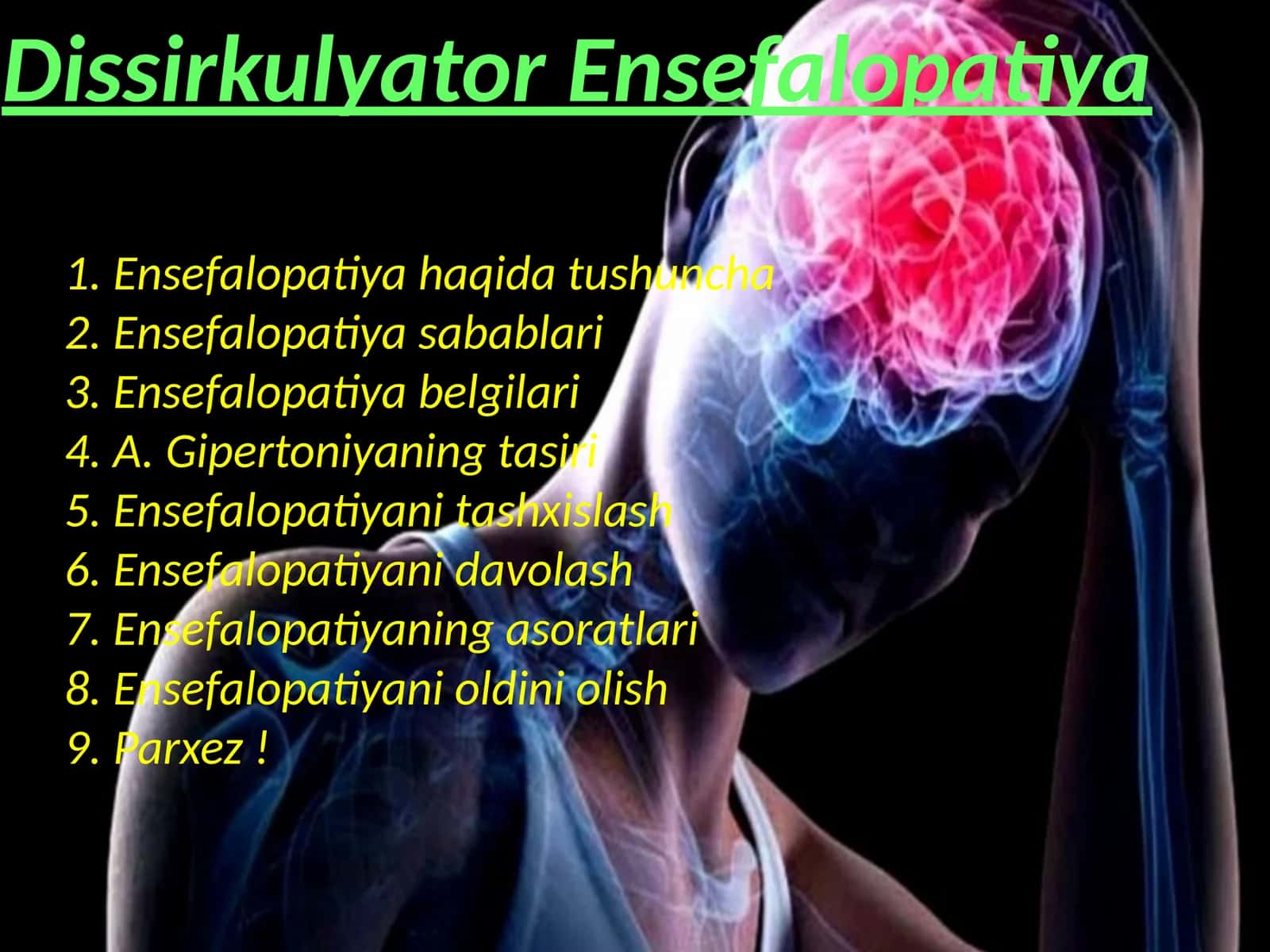 Dissirkulyator Ensefalopatiya

1. Ensefalopatiya haqida tushuncha
2. Ensefalopatiya sabablari
3. Ensefalopatiya belgilari
4. A. Gipertoniyaning tasiri
5. Ensefalopatiyani tashxislash
6. Ensefalopatiyani davolash
7. Ensefalopatiyaning asoratlari
8. Ensefalopatiyani oldini olish
9. Parxez !